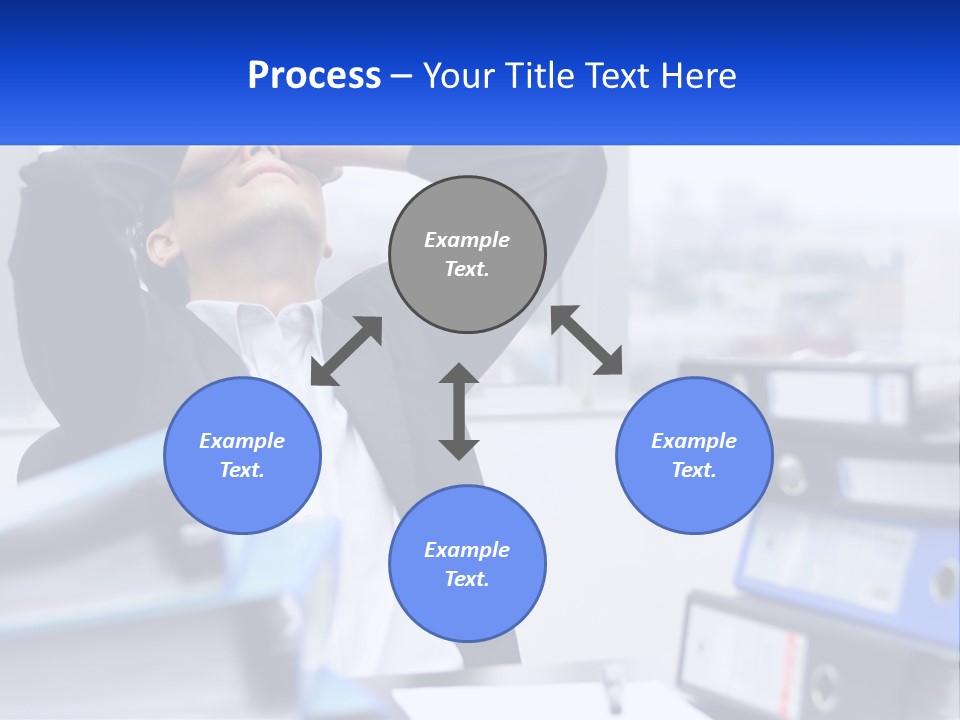 Process – Your Title Text Here

Example Text.

Example Text.

Example Text.

Example Text.